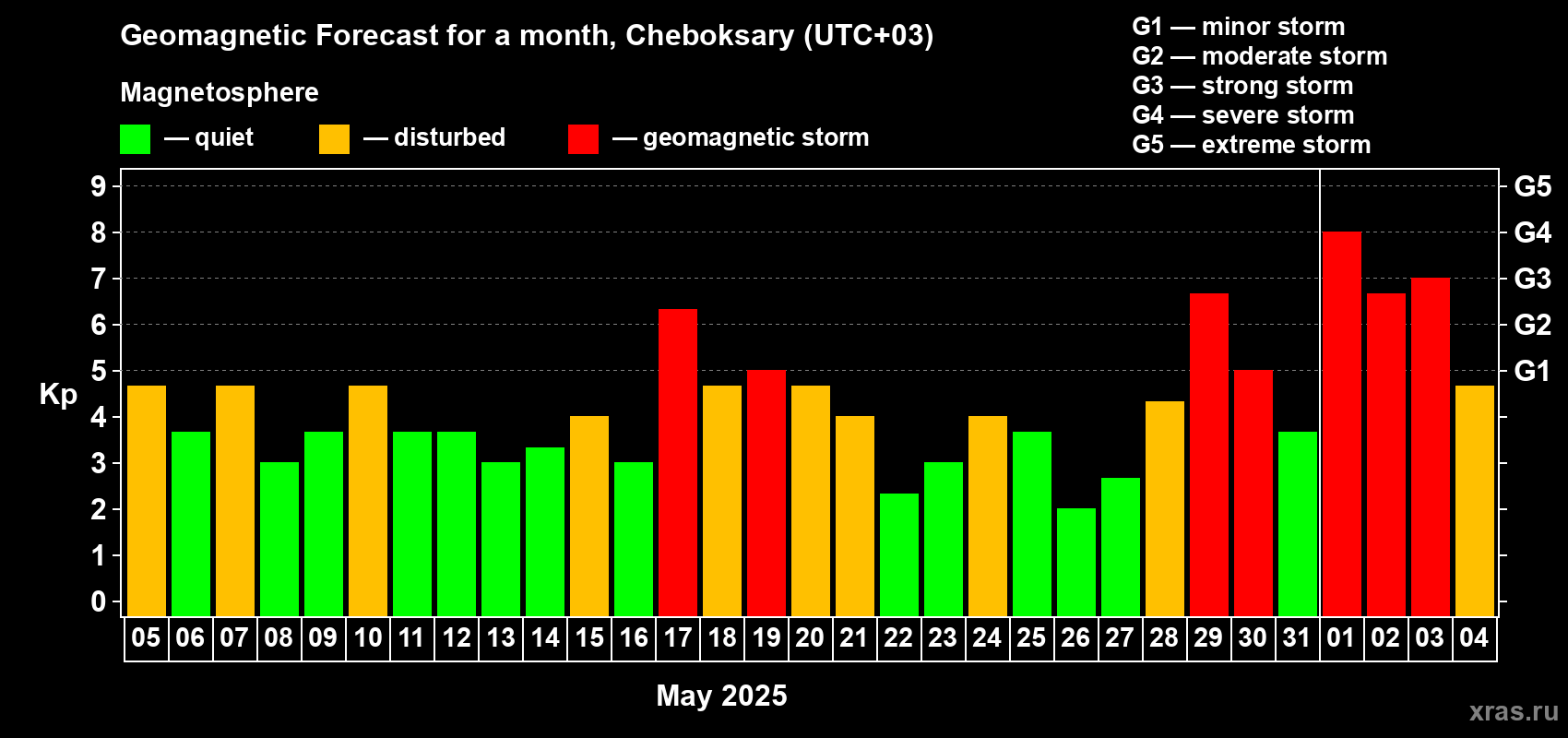 Geomagnetic Forecast for a month, Cheboksary (UTC+03)

Magnetosphere

— quiet — disturbed — geomagnetic storm

G1 — minor storm
G2 — moderate storm
G3 — strong storm
G4 — severe storm
G5 — extreme storm

Kp

9
8
7
6
5
4
3
2
1
0

G5
G4
G3
G2
G1

05 06 07 08 09 10 11 12 13 14 15 16 17 18 19 20 21 22 23 24 25 26 27 28 29 30 31 01 02 03 04

May 2025

xras.ru